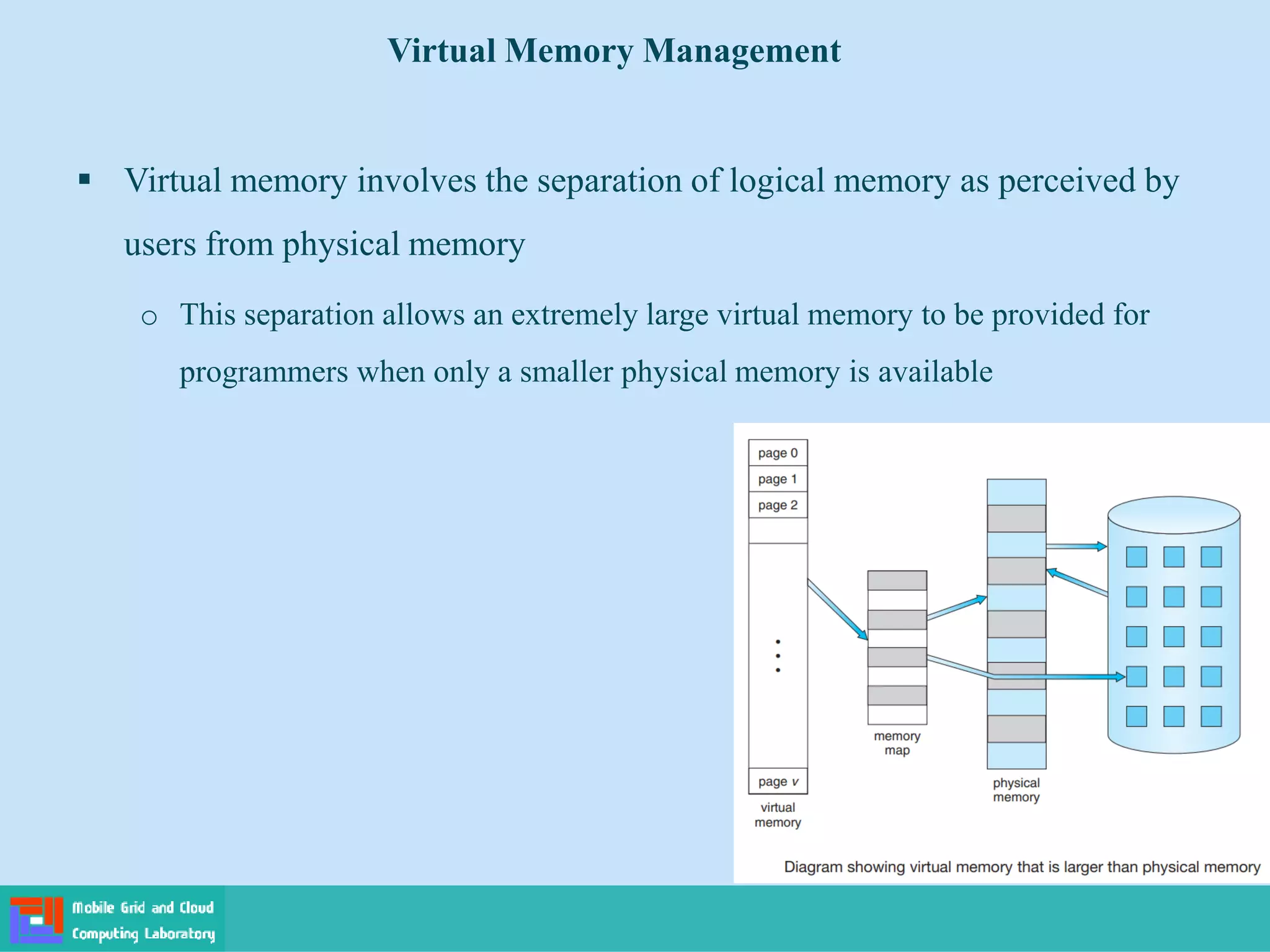 Virtual Memory Management

▪ Virtual memory involves the separation of logical memory as perceived by users from physical memory

o This separation allows an extremely large virtual memory to be provided for programmers when only a smaller physical memory is available

page 0
page 1
page 2
⋮
page v
virtual memory

memory map

physical memory

Diagram showing virtual memory that is larger than physical memory

Mobile Grid and Cloud Computing Laboratory